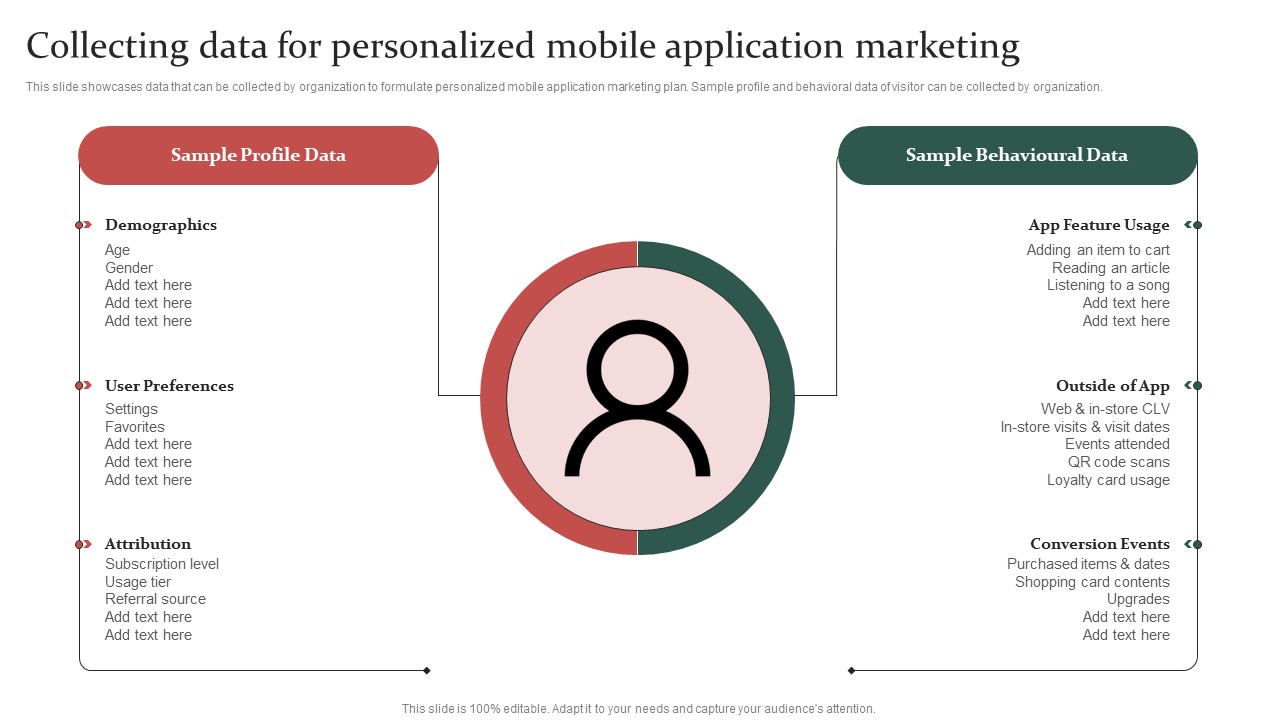 Collecting data for personalized mobile application marketing

This slide showcases data that can be collected by organization to formulate personalized mobile application marketing plan. Sample profile and behavioral data of visitor can be collected by organization.

Sample Profile Data

Demographics
Age
Gender
Add text here
Add text here
Add text here

User Preferences
Settings
Favorites
Add text here
Add text here
Add text here

Attribution
Subscription level
Usage tier
Referral source
Add text here
Add text here

Sample Behavioural Data

App Feature Usage
Adding an item to cart
Reading an article
Listening to a song
Add text here
Add text here

Outside of App
Web & in-store CLV
In-store visits & visit dates
Events attended
QR code scans
Loyalty card usage

Conversion Events
Purchased items & dates
Shopping card contents
Upgrades
Add text here
Add text here

This slide is 100% editable. Adapt it to your needs and capture your audience's attention.